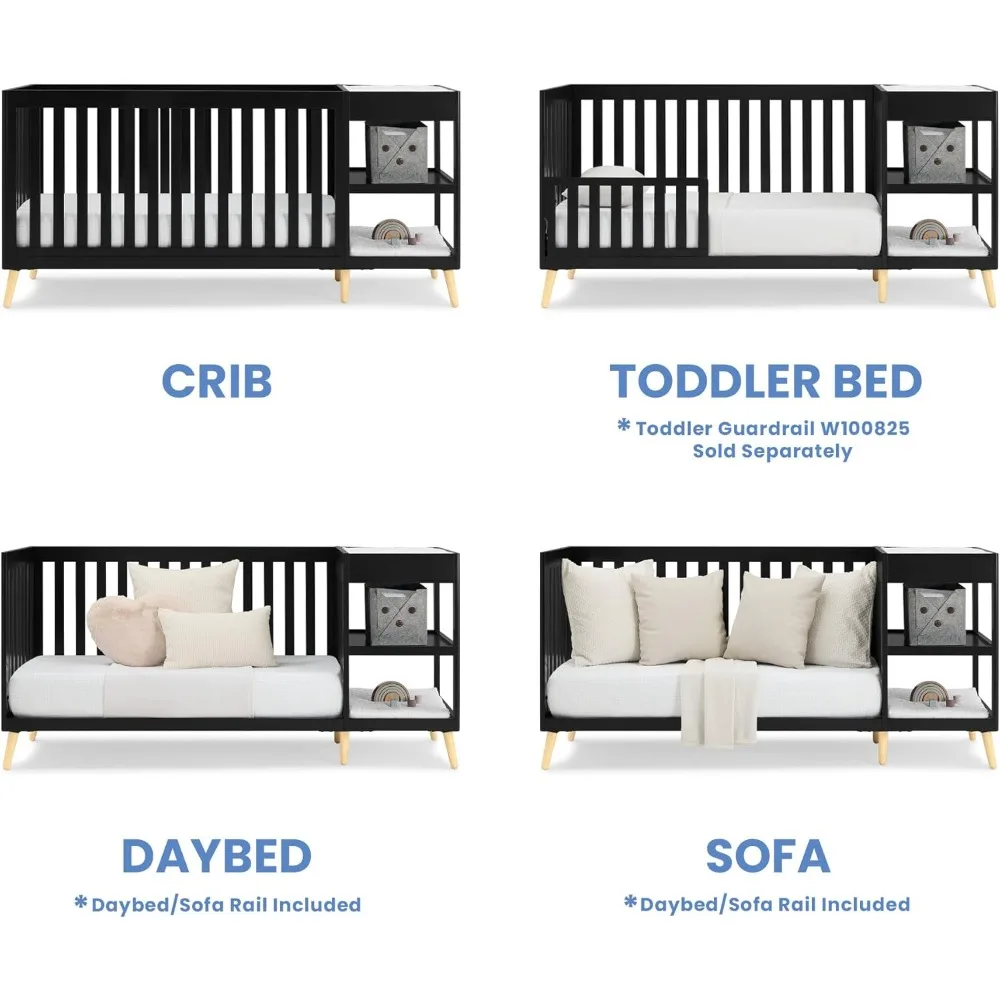 CRIB

TODDLER BED

* Toddler Guardrail W100825 Sold Separately

DAYBED

* Daybed/Sofa Rail Included

SOFA

* Daybed/Sofa Rail Included